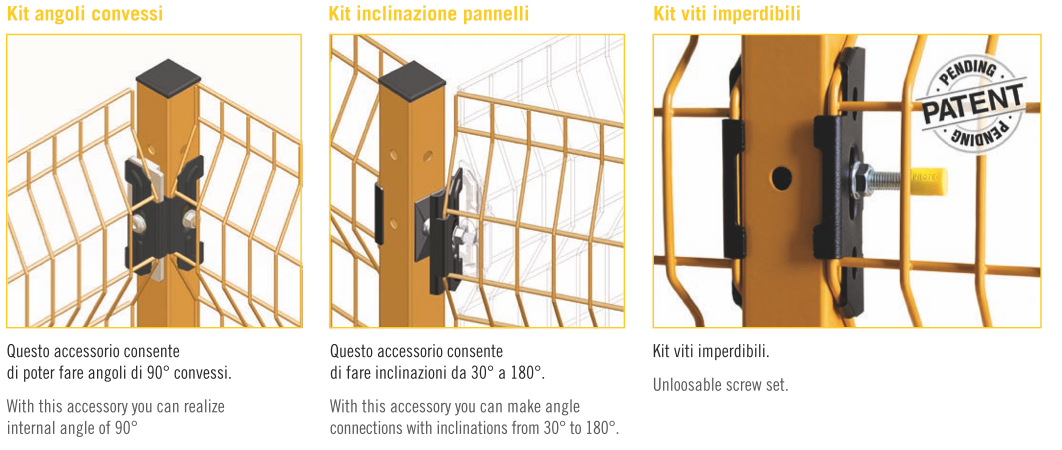 Kit angoli convessi

Questo accessorio consente di poter fare angoli di 90° convessi.

With this accessory you can realize internal angle of 90°

Kit inclinazione pannelli

Questo accessorio consente di fare inclinazioni da 30° a 180°.

With this accessory you can make angle connections with inclinations from 30° to 180°.

Kit viti imperdibili

PENDING PATENT PENDING

Kit viti imperdibili.

Unloosable screw set.